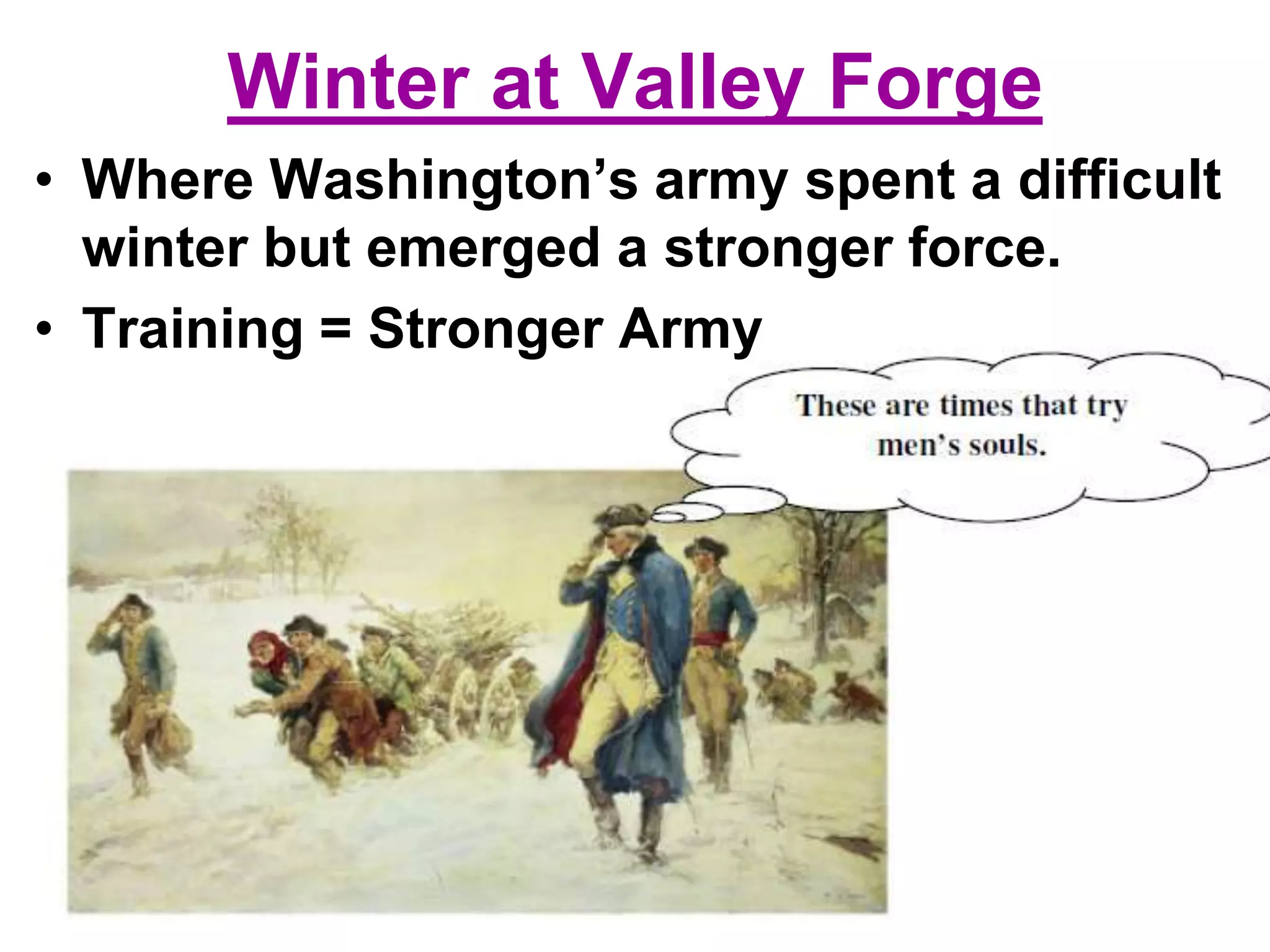 Winter at Valley Forge

• Where Washington’s army spent a difficult winter but emerged a stronger force.

• Training = Stronger Army

These are times that try men’s souls.